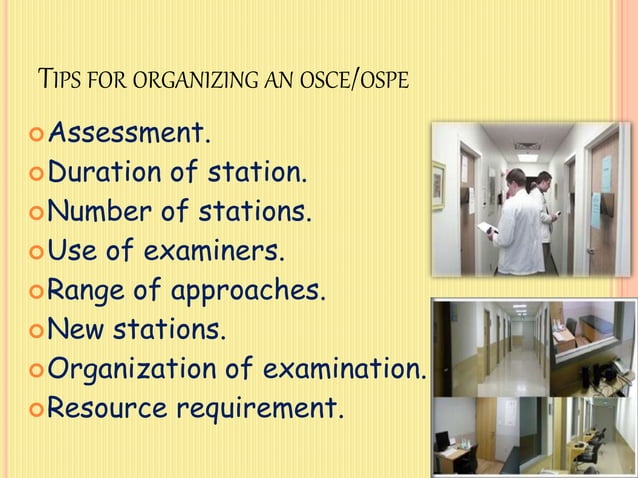 TIPS FOR ORGANIZING AN OSCE/OSPE

Assessment.
Duration of station.
Number of stations.
Use of examiners.
Range of approaches.
New stations.
Organization of examination.
Resource requirement.